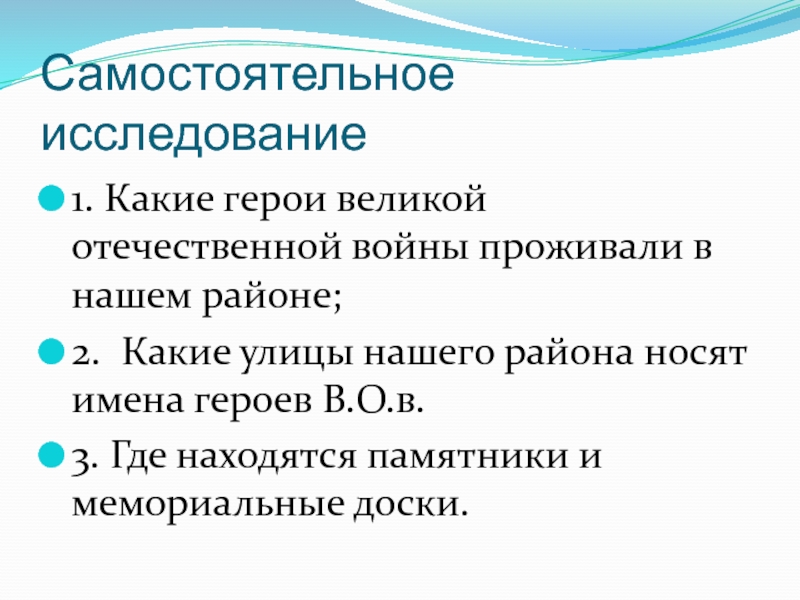 Самостоятельное исследование

1. Какие герои великой отечественной войны проживали в нашем районе;

2. Какие улицы нашего района носят имена героев В.О.в.

3. Где находятся памятники и мемориальные доски.